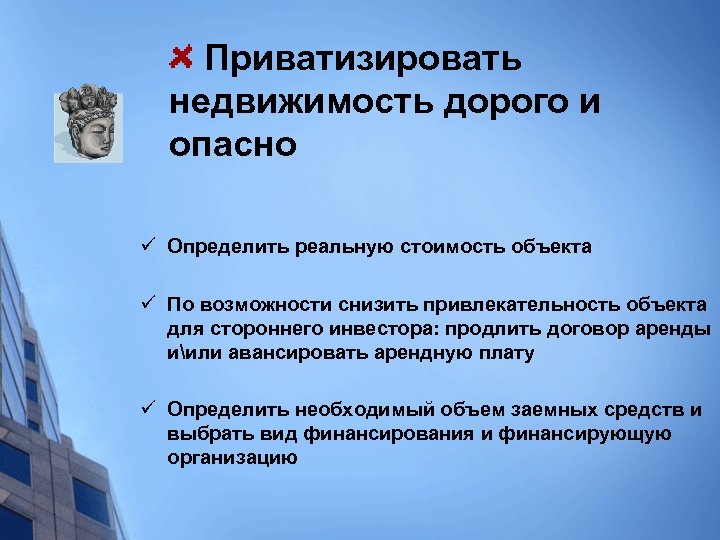 ✘ Приватизировать недвижимость дорого и опасно

✓ Определить реальную стоимость объекта

✓ По возможности снизить привлекательность объекта для стороннего инвестора: продлить договор аренды и\или авансировать арендную плату

✓ Определить необходимый объем заемных средств и выбрать вид финансирования и финансирующую организацию